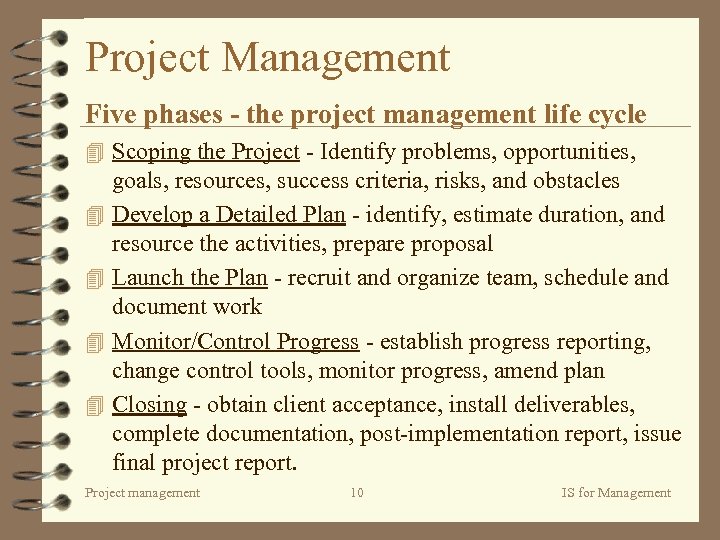 Project Management

Five phases - the project management life cycle

Scoping the Project - Identify problems, opportunities, goals, resources, success criteria, risks, and obstacles

Develop a Detailed Plan - identify, estimate duration, and resource the activities, prepare proposal

Launch the Plan - recruit and organize team, schedule and document work

Monitor/Control Progress - establish progress reporting, change control tools, monitor progress, amend plan

Closing - obtain client acceptance, install deliverables, complete documentation, post-implementation report, issue final project report.

Project management 10 IS for Management